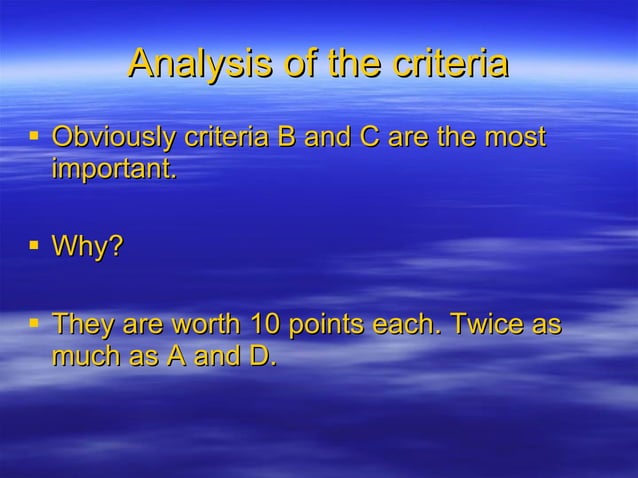 Analysis of the criteria

▪ Obviously criteria B and C are the most important.

▪ Why?

▪ They are worth 10 points each. Twice as much as A and D.